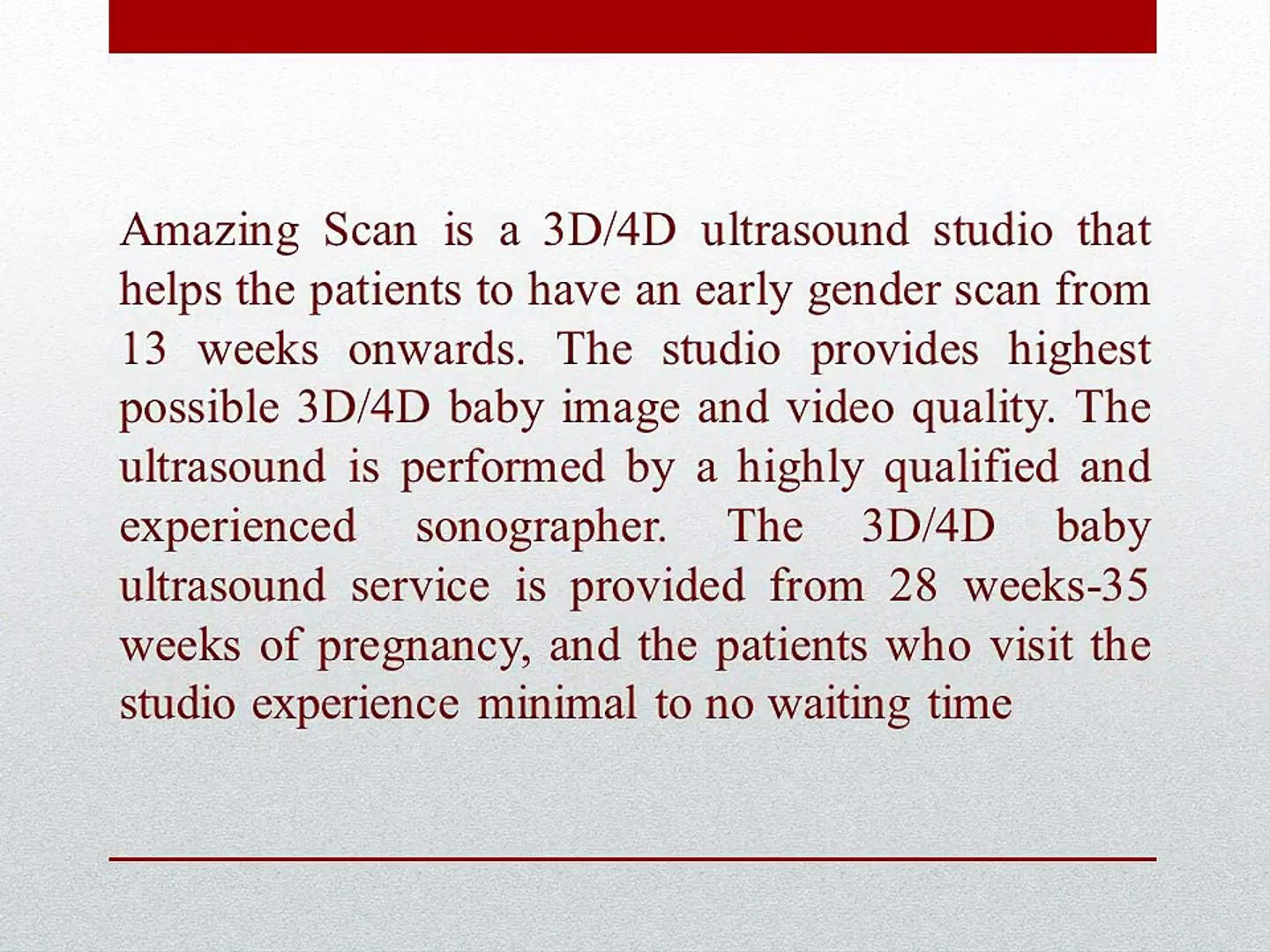 Amazing Scan is a 3D/4D ultrasound studio that helps the patients to have an early gender scan from 13 weeks onwards. The studio provides highest possible 3D/4D baby image and video quality. The ultrasound is performed by a highly qualified and experienced sonographer. The 3D/4D baby ultrasound service is provided from 28 weeks-35 weeks of pregnancy, and the patients who visit the studio experience minimal to no waiting time